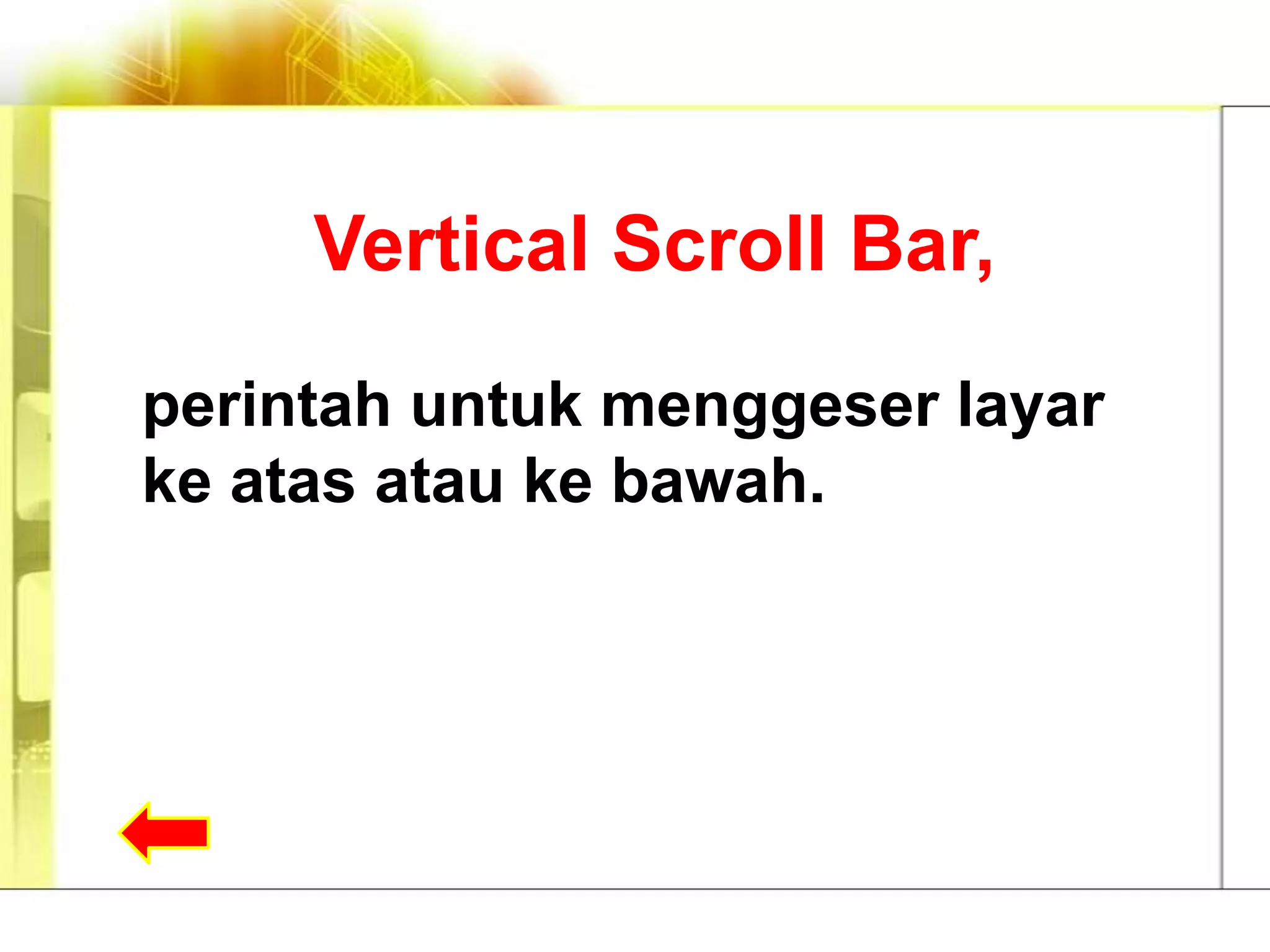 Vertical Scroll Bar,

perintah untuk menggeser layar ke atas atau ke bawah.